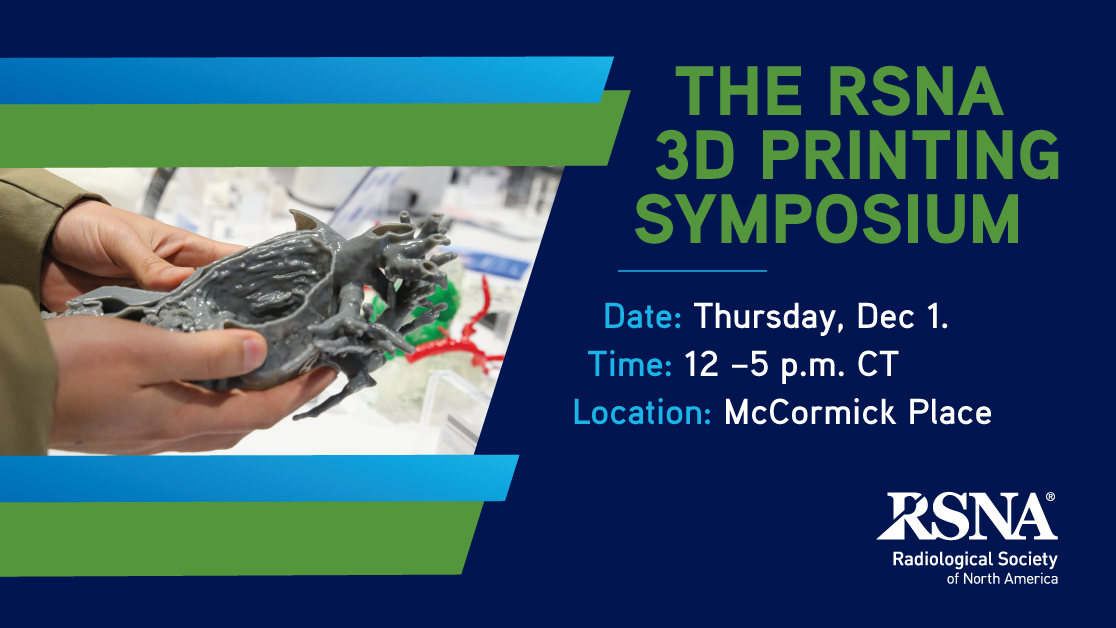 THE RSNA 3D PRINTING SYMPOSIUM

Date: Thursday, Dec 1.
Time: 12 –5 p.m. CT
Location: McCormick Place

RSNA®
Radiological Society of North America